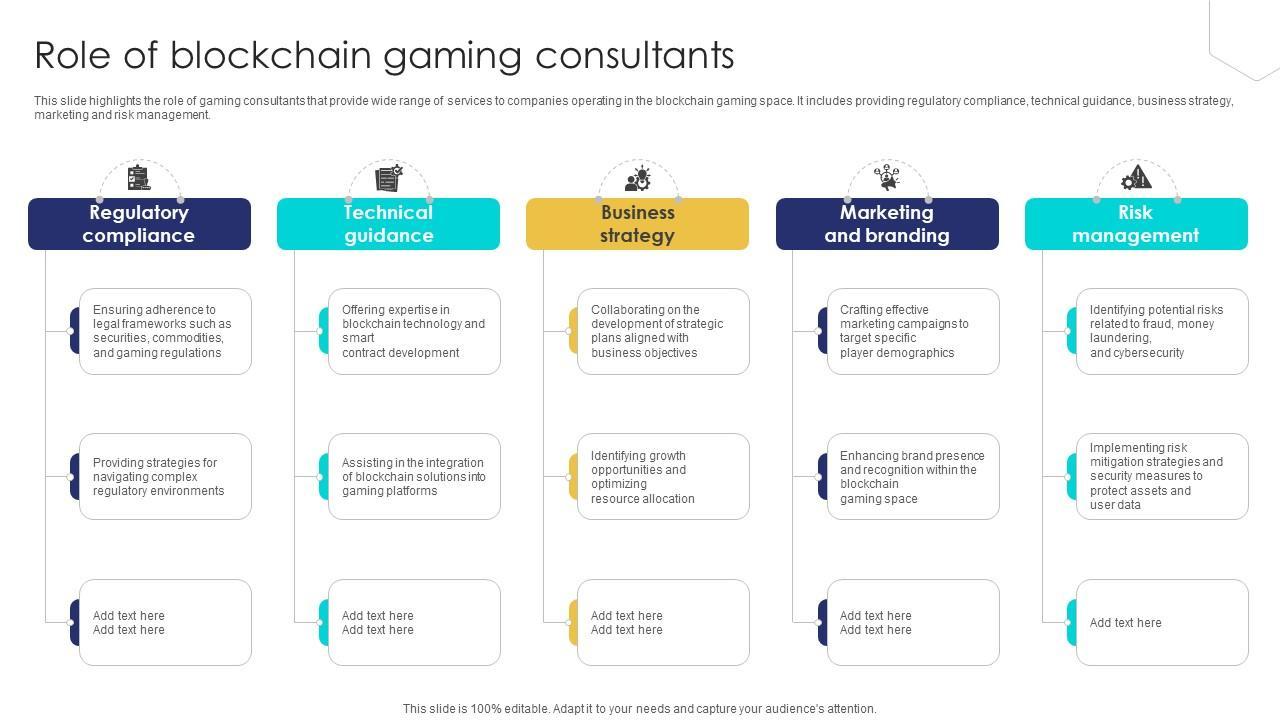 Role of blockchain gaming consultants

This slide highlights the role of gaming consultants that provide wide range of services to companies operating in the blockchain gaming space. It includes providing regulatory compliance, technical guidance, business strategy, marketing and risk management.

Regulatory compliance

Ensuring adherence to legal frameworks such as securities, commodities, and gaming regulations

Providing strategies for navigating complex regulatory environments

Add text here
Add text here

Technical guidance

Offering expertise in blockchain technology and smart contract development

Assisting in the integration of blockchain solutions into gaming platforms

Add text here
Add text here

Business strategy

Collaborating on the development of strategic plans aligned with business objectives

Identifying growth opportunities and optimizing resource allocation

Add text here
Add text here

Marketing and branding

Crafting effective marketing campaigns to target specific player demographics

Enhancing brand presence and recognition within the blockchain gaming space

Add text here
Add text here

Risk management

Identifying potential risks related to fraud, money laundering, and cybersecurity

Implementing risk mitigation strategies and security measures to protect assets and user data

Add text here

This slide is 100% editable. Adapt it to your needs and capture your audience's attention.